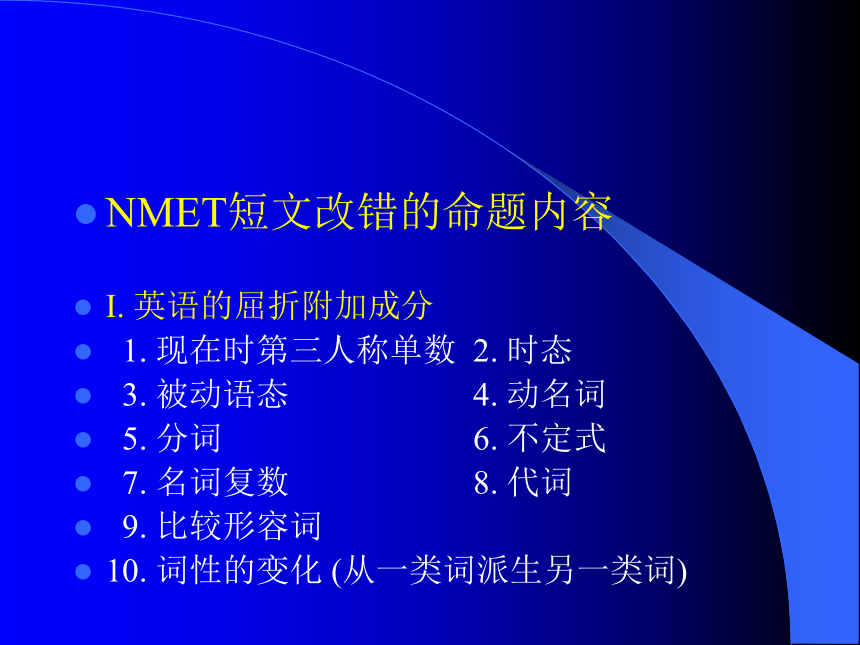 NMET短文改错的命题内容

I. 英语的屈折附加成分

1. 现在时第三人称单数　2. 时态

3. 被动语态　4. 动名词

5. 分词　6. 不定式

7. 名词复数　8. 代词

9. 比较形容词

10. 词性的变化 (从一类词派生另一类词)